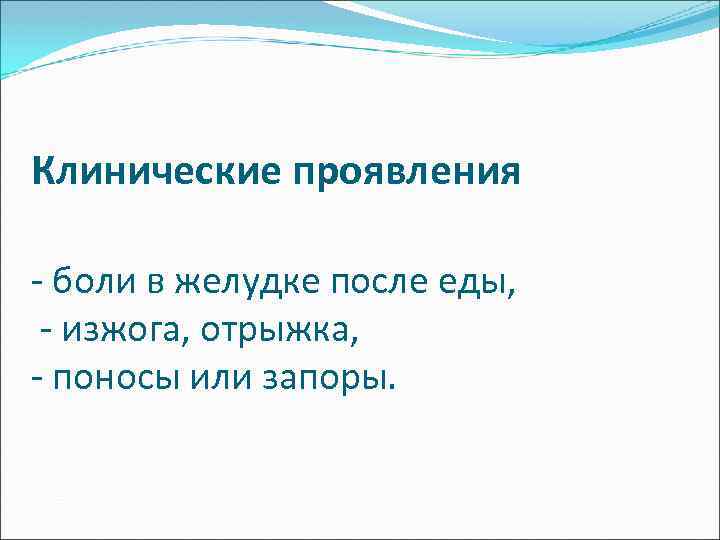 Клинические проявления

- боли в желудке после еды,
- изжога, отрыжка,
- поносы или запоры.